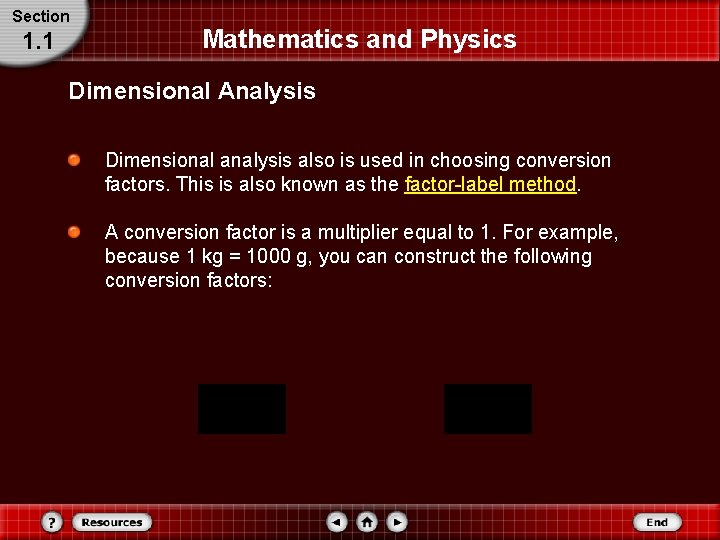 Section
1.1

Mathematics and Physics

Dimensional Analysis

Dimensional analysis also is used in choosing conversion factors. This is also known as the factor-label method.

A conversion factor is a multiplier equal to 1. For example, because 1 kg = 1000 g, you can construct the following conversion factors:

?
Resources
End